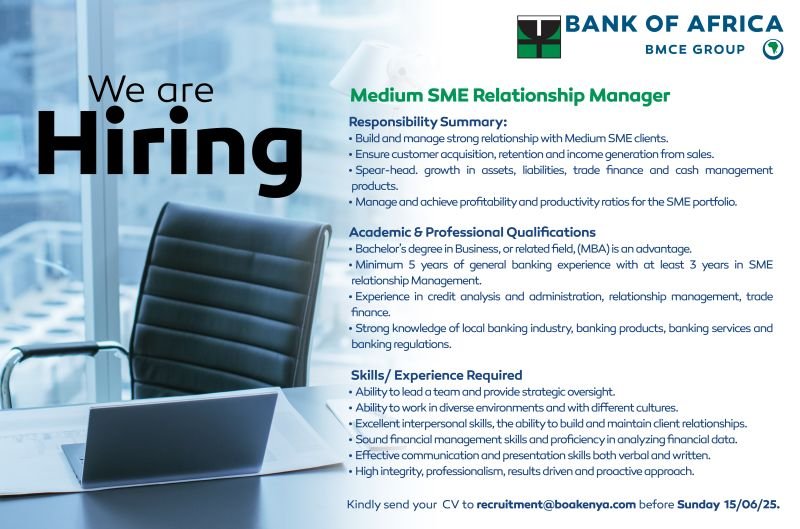 BANK OF AFRICA
BMCE GROUP

We are
Hiring

Medium SME Relationship Manager

Responsibility Summary:
• Build and manage strong relationship with Medium SME clients.
• Ensure customer acquisition, retention and income generation from sales.
• Spear-head. growth in assets, liabilities, trade finance and cash management products.
• Manage and achieve profitability and productivity ratios for the SME portfolio.

Academic & Professional Qualifications
• Bachelor's degree in Business, or related field, (MBA) is an advantage.
• Minimum 5 years of general banking experience with at least 3 years in SME relationship Management.
• Experience in credit analysis and administration, relationship management, trade finance.
• Strong knowledge of local banking industry, banking products, banking services and banking regulations.

Skills/ Experience Required
• Ability to lead a team and provide strategic oversight.
• Ability to work in diverse environments and with different cultures.
• Excellent interpersonal skills, the ability to build and maintain client relationships.
• Sound financial management skills and proficiency in analyzing financial data.
• Effective communication and presentation skills both verbal and written.
• High integrity, professionalism, results driven and proactive approach.

Kindly send your CV to recruitment@boakenya.com before Sunday 15/06/25.